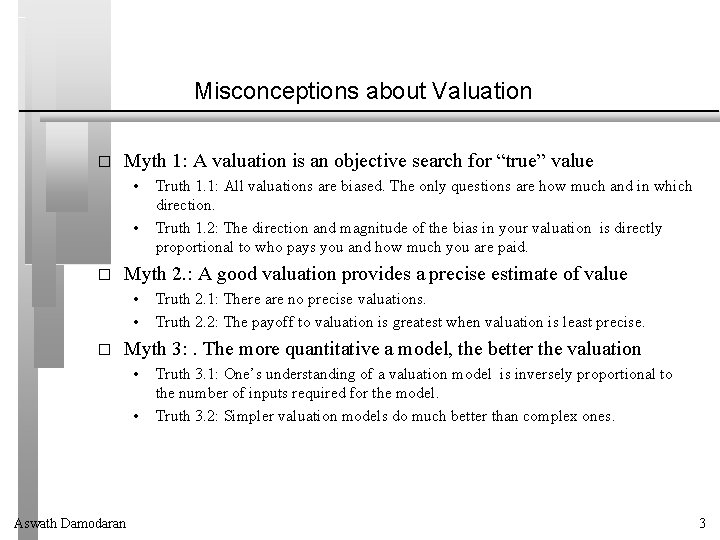 Misconceptions about Valuation

□ Myth 1: A valuation is an objective search for “true” value

• Truth 1.1: All valuations are biased. The only questions are how much and in which direction.

• Truth 1.2: The direction and magnitude of the bias in your valuation is directly proportional to who pays you and how much you are paid.

□ Myth 2.: A good valuation provides a precise estimate of value

• Truth 2.1: There are no precise valuations.

• Truth 2.2: The payoff to valuation is greatest when valuation is least precise.

□ Myth 3: . The more quantitative a model, the better the valuation

• Truth 3.1: One’s understanding of a valuation model is inversely proportional to the number of inputs required for the model.

• Truth 3.2: Simpler valuation models do much better than complex ones.

Aswath Damodaran

3